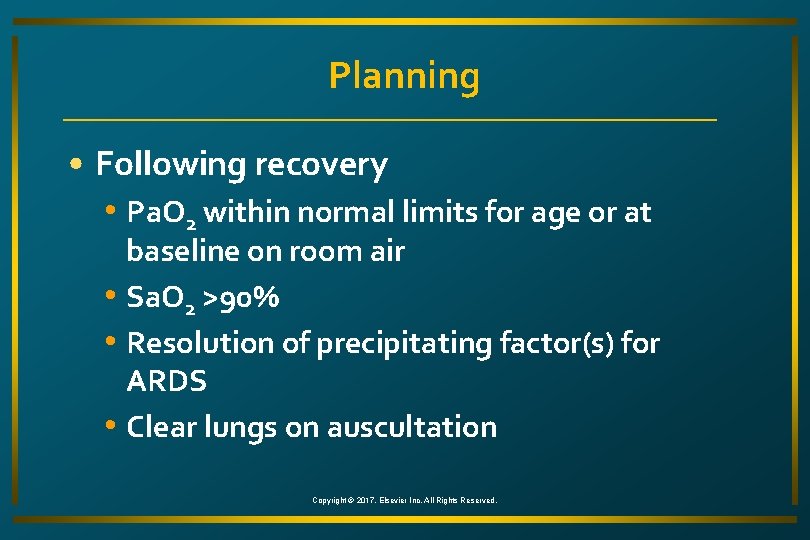 Planning

• Following recovery
  • $PaO_2$ within normal limits for age or at baseline on room air
  • $SaO_2$ >90%
  • Resolution of precipitating factor(s) for ARDS
  • Clear lungs on auscultation

Copyright © 2017, Elsevier Inc. All Rights Reserved.